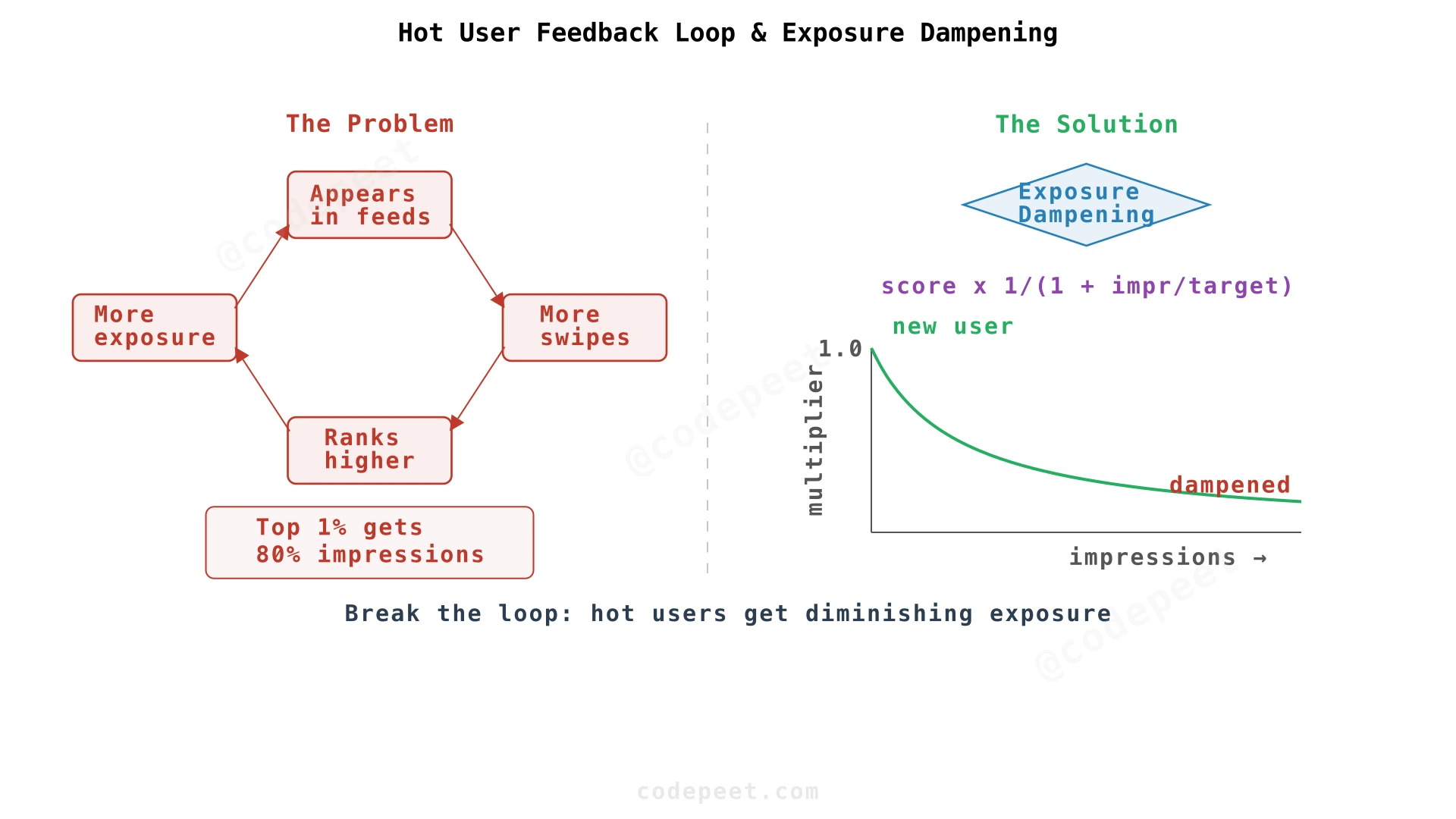 Hot User Feedback Loop & Exposure Dampening

The Problem

Appears in feeds

More swipes

Ranks higher

More exposure

Top 1% gets 80% impressions

The Solution

Exposure Dampening

score x 1/(1 + impr/target)

new user

1.0

multiplier

dampened

impressions →

Break the loop: hot users get diminishing exposure

@codepeet

@codepeet

@codepeet

codepeet.com